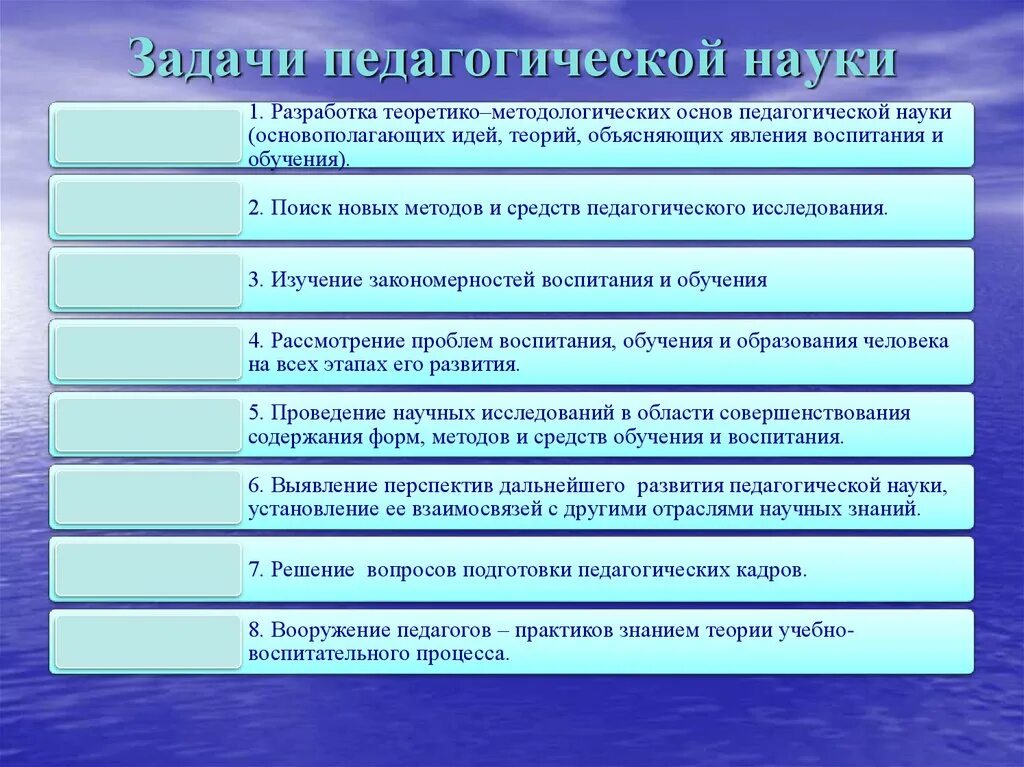 Задачи педагогической науки

1. Разработка теоретико–методологических основ педагогической науки (основополагающих идей, теорий, объясняющих явления воспитания и обучения).

2. Поиск новых методов и средств педагогического исследования.

3. Изучение закономерностей воспитания и обучения

4. Рассмотрение проблем воспитания, обучения и образования человека на всех этапах его развития.

5. Проведение научных исследований в области совершенствования содержания форм, методов и средств обучения и воспитания.

6. Выявление перспектив дальнейшего развития педагогической науки, установление ее взаимосвязей с другими отраслями научных знаний.

7. Решение вопросов подготовки педагогических кадров.

8. Вооружение педагогов – практиков знанием теории учебно-воспитательного процесса.